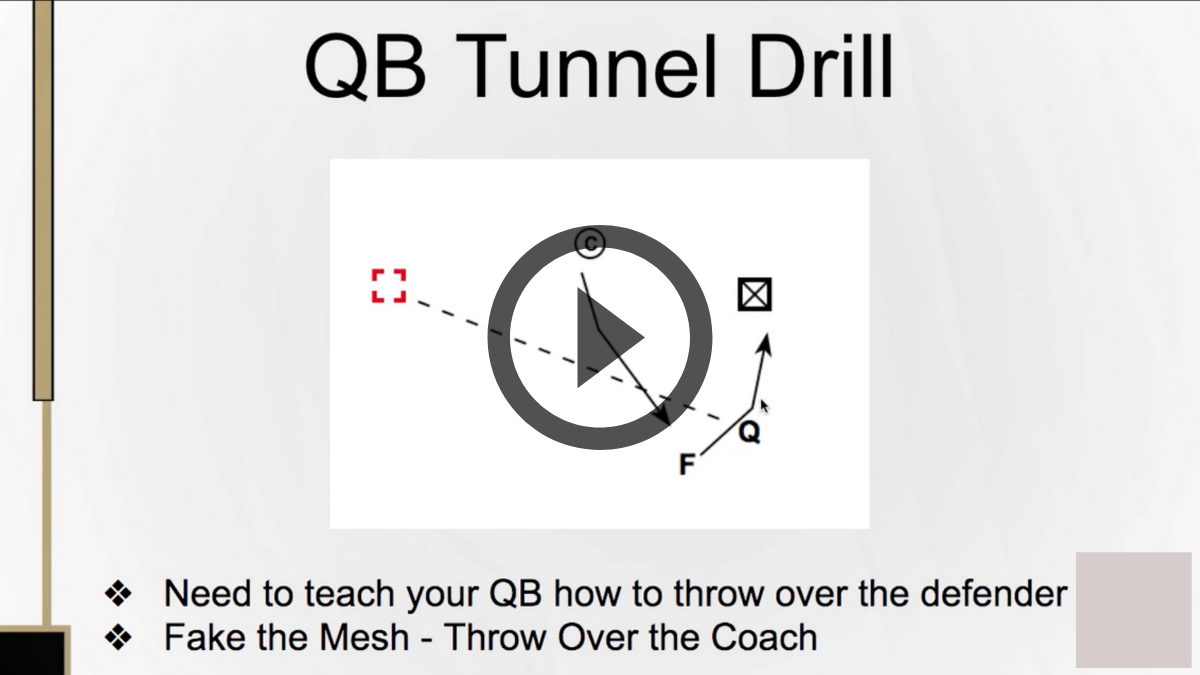 QB Tunnel Drill

C

Q

F

❖ Need to teach your QB how to throw over the defender
❖ Fake the Mesh - Throw Over the Coach